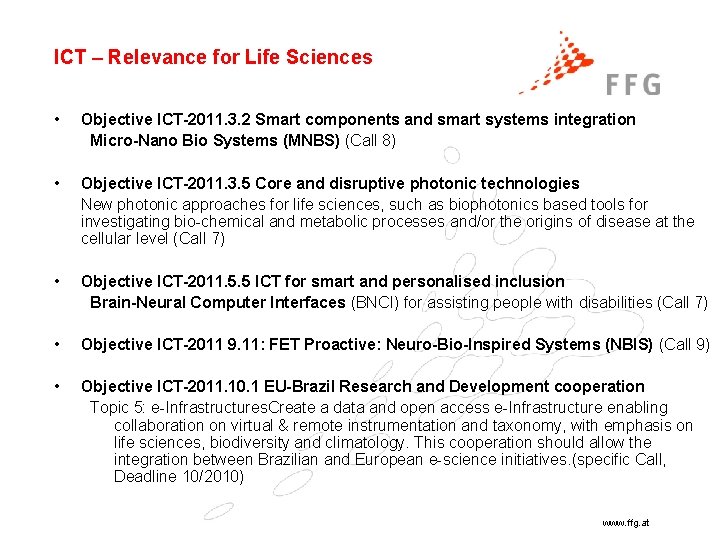 ICT – Relevance for Life Sciences

FFG

• Objective ICT-2011.3.2 Smart components and smart systems integration
Micro-Nano Bio Systems (MNBS) (Call 8)

• Objective ICT-2011.3.5 Core and disruptive photonic technologies
New photonic approaches for life sciences, such as biophotonics based tools for investigating bio-chemical and metabolic processes and/or the origins of disease at the cellular level (Call 7)

• Objective ICT-2011.5.5 ICT for smart and personalised inclusion
Brain-Neural Computer Interfaces (BNCI) for assisting people with disabilities (Call 7)

• Objective ICT-2011 9.11: FET Proactive: Neuro-Bio-Inspired Systems (NBIS) (Call 9)

• Objective ICT-2011.10.1 EU-Brazil Research and Development cooperation
Topic 5: e-InfrastructuresCreate a data and open access e-Infrastructure enabling collaboration on virtual & remote instrumentation and taxonomy, with emphasis on life sciences, biodiversity and climatology. This cooperation should allow the integration between Brazilian and European e-science initiatives.(specific Call, Deadline 10/2010)

www.ffg.at